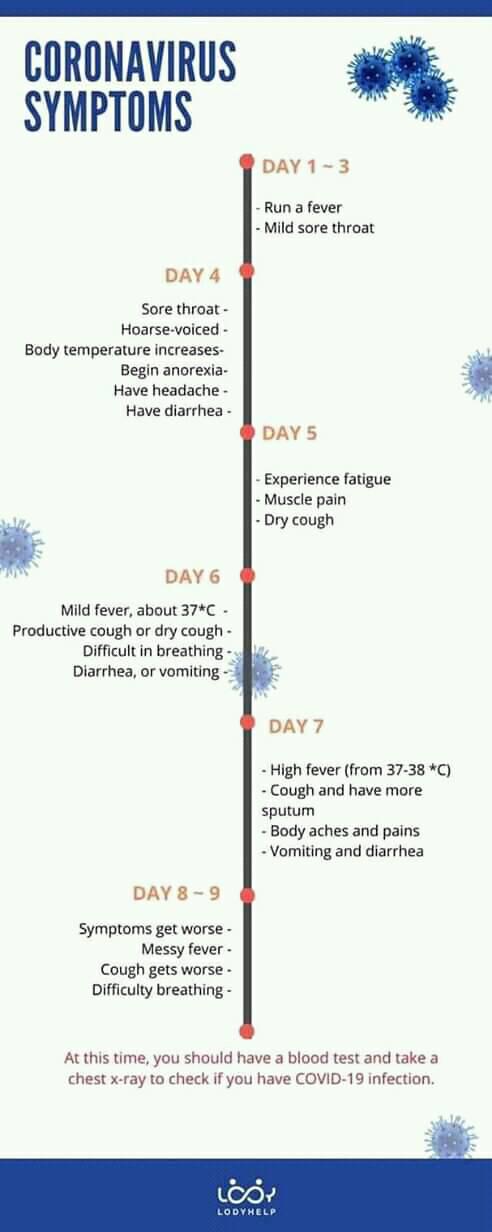 CORONAVIRUS SYMPTOMS

DAY 1 ~ 3

- Run a fever
- Mild sore throat

DAY 4

Sore throat -
Hoarse-voiced -
Body temperature increases-
Begin anorexia-
Have headache -
Have diarrhea -

DAY 5

- Experience fatigue
- Muscle pain
- Dry cough

DAY 6

Mild fever, about 37*C -
Productive cough or dry cough -
Difficult in breathing -
Diarrhea, or vomiting -

DAY 7

- High fever (from 37-38 *C)
- Cough and have more sputum
- Body aches and pains
- Vomiting and diarrhea

DAY 8 ~ 9

Symptoms get worse -
Messy fever -
Cough gets worse -
Difficulty breathing -

At this time, you should have a blood test and take a chest x-ray to check if you have COVID-19 infection.

LODYHELP